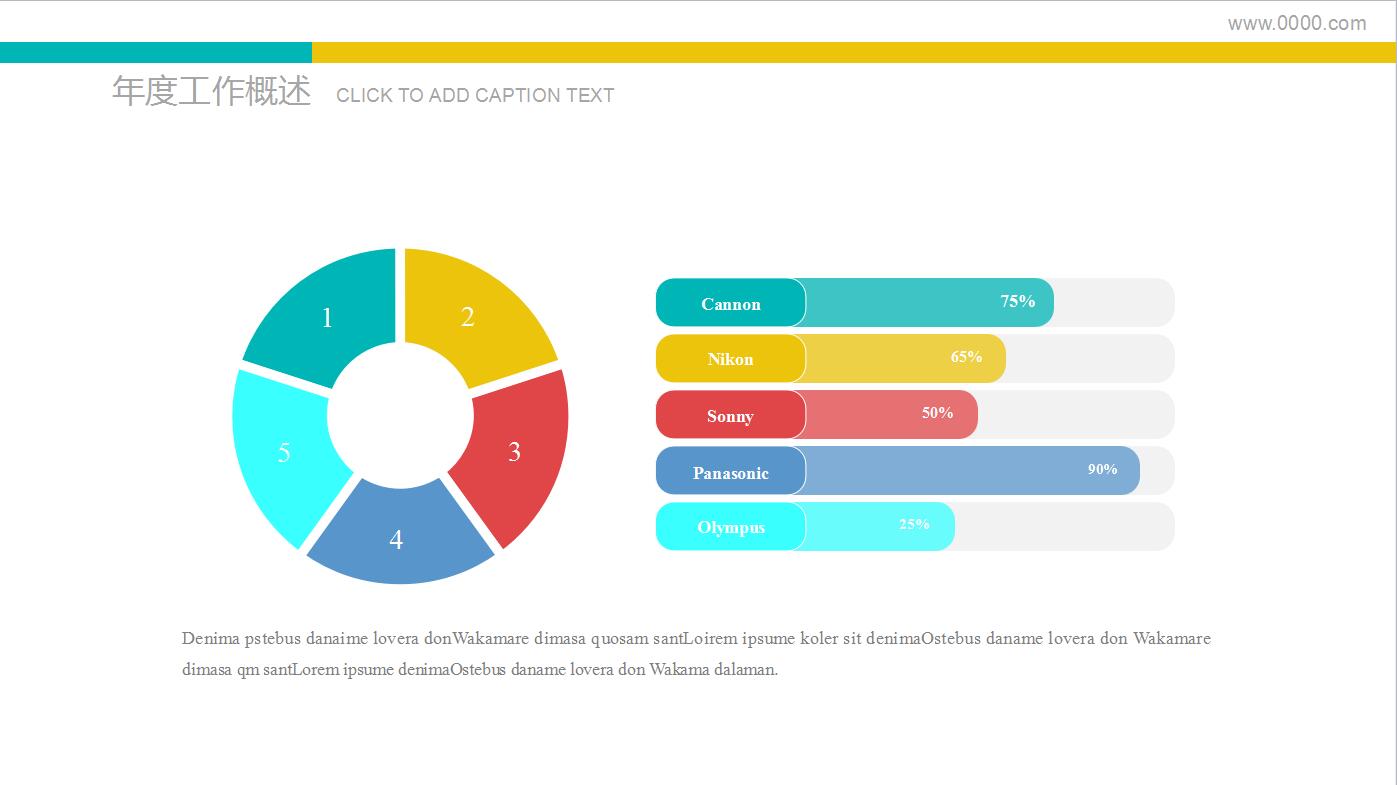 www.0000.com

年度工作概述 CLICK TO ADD CAPTION TEXT

1
2
3
4
5

Cannon 75%
Nikon 65%
Sonny 50%
Panasonic 90%
Olympus 25%

Denima pstebus danaime lovera donWakamare dimasa quosam santLoirem ipsume koler sit denimaOstebus daname lovera don Wakamare dimasa qm santLorem ipsume denimaOstebus daname lovera don Wakama dalaman.